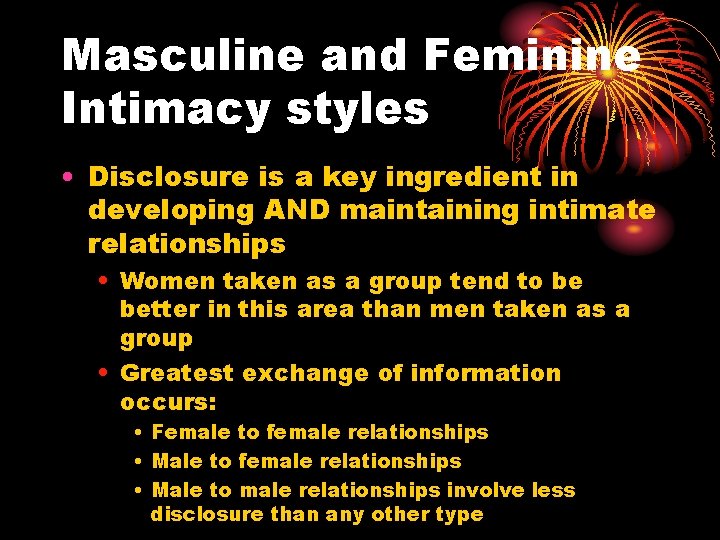 Masculine and Feminine Intimacy styles

• Disclosure is a key ingredient in developing AND maintaining intimate relationships
  • Women taken as a group tend to be better in this area than men taken as a group
  • Greatest exchange of information occurs:
    • Female to female relationships
    • Male to female relationships
    • Male to male relationships involve less disclosure than any other type